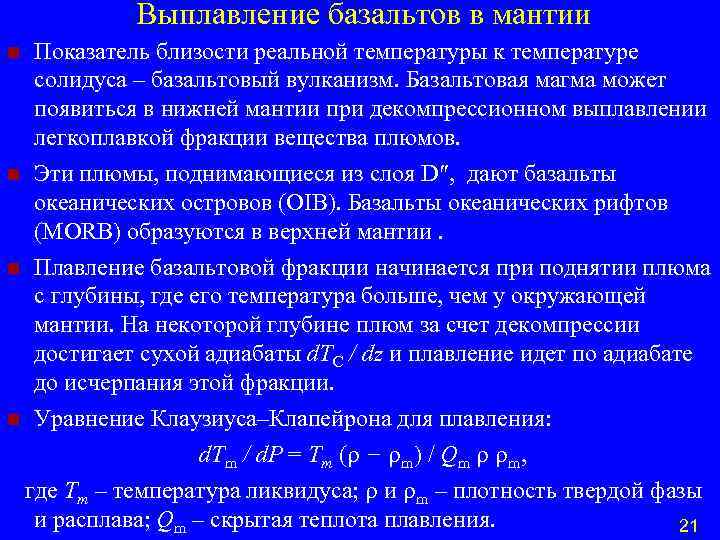 Выплавление базальтов в мантии

Показатель близости реальной температуры к температуре солидуса – базальтовый вулканизм. Базальтовая магма может появиться в нижней мантии при декомпрессионном выплавлении легкоплавкой фракции вещества плюмов.

Эти плюмы, поднимающиеся из слоя D″, дают базальты океанических островов (OIB). Базальты океанических рифтов (MORB) образуются в верхней мантии .

Плавление базальтовой фракции начинается при поднятии плюма с глубины, где его температура больше, чем у окружающей мантии. На некоторой глубине плюм за счет декомпрессии достигает сухой адиабаты $dT_C / dz$ и плавление идет по адиабате до исчерпания этой фракции.

Уравнение Клаузиуса–Клапейрона для плавления:

$dT_m / dP = T_m (\rho - \rho_m) / Q_m \rho \rho_m$,

где $T_m$ – температура ликвидуса; $\rho$ и $\rho_m$ – плотность твердой фазы и расплава; $Q_m$ – скрытая теплота плавления.

21